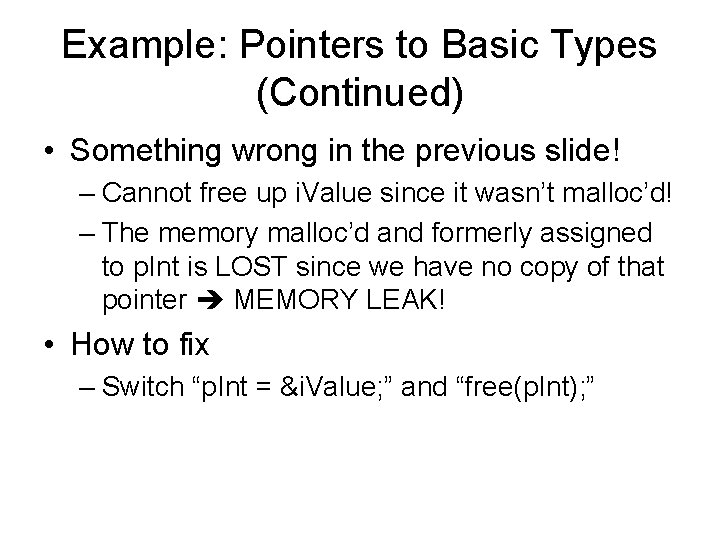 Example: Pointers to Basic Types (Continued)

• Something wrong in the previous slide!
 – Cannot free up iValue since it wasn't malloc'd!
 – The memory malloc'd and formerly assigned to pInt is LOST since we have no copy of that pointer ➔ MEMORY LEAK!

• How to fix
 – Switch "pInt = &iValue;" and "free(pInt);"